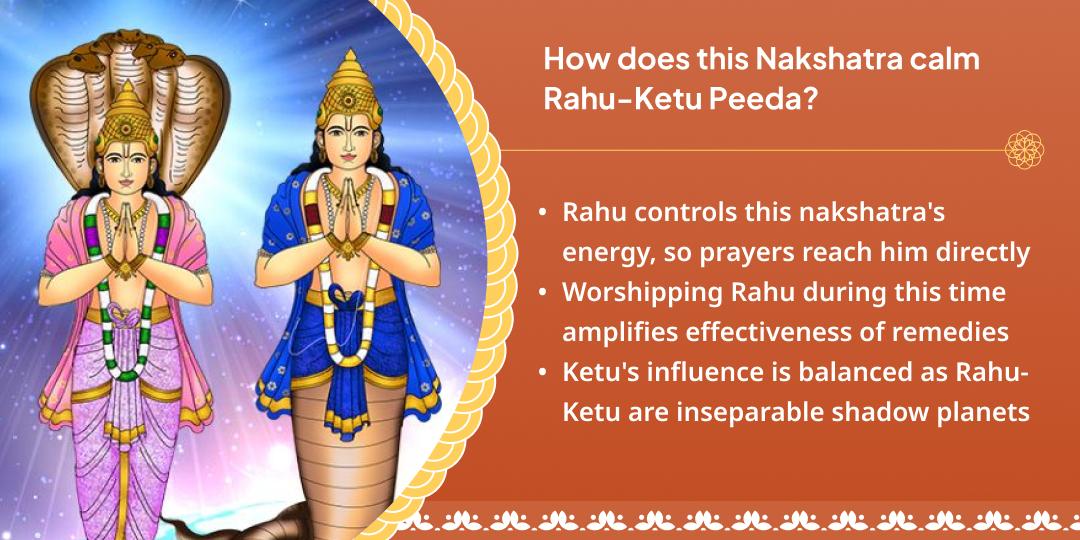 How does this Nakshatra calm Rahu-Ketu Peeda?

• Rahu controls this nakshatra's energy, so prayers reach him directly
• Worshipping Rahu during this time amplifies effectiveness of remedies
• Ketu's influence is balanced as Rahu-Ketu are inseparable shadow planets